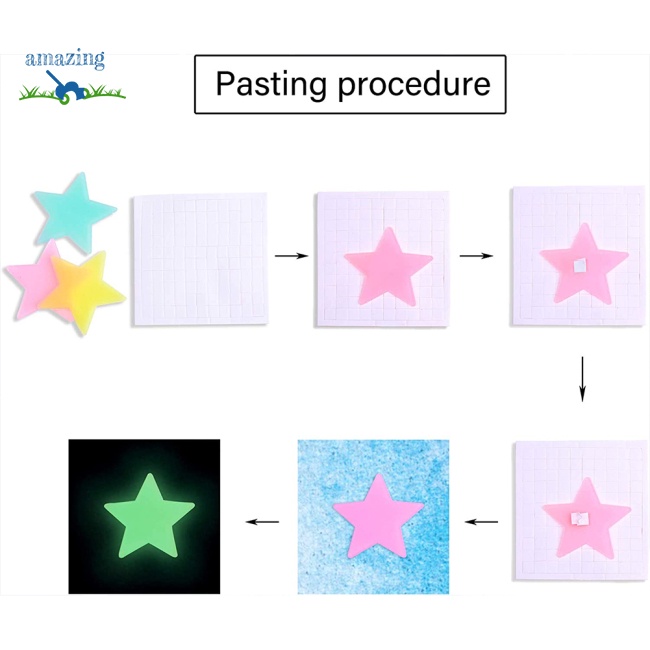 amazing

Pasting procedure